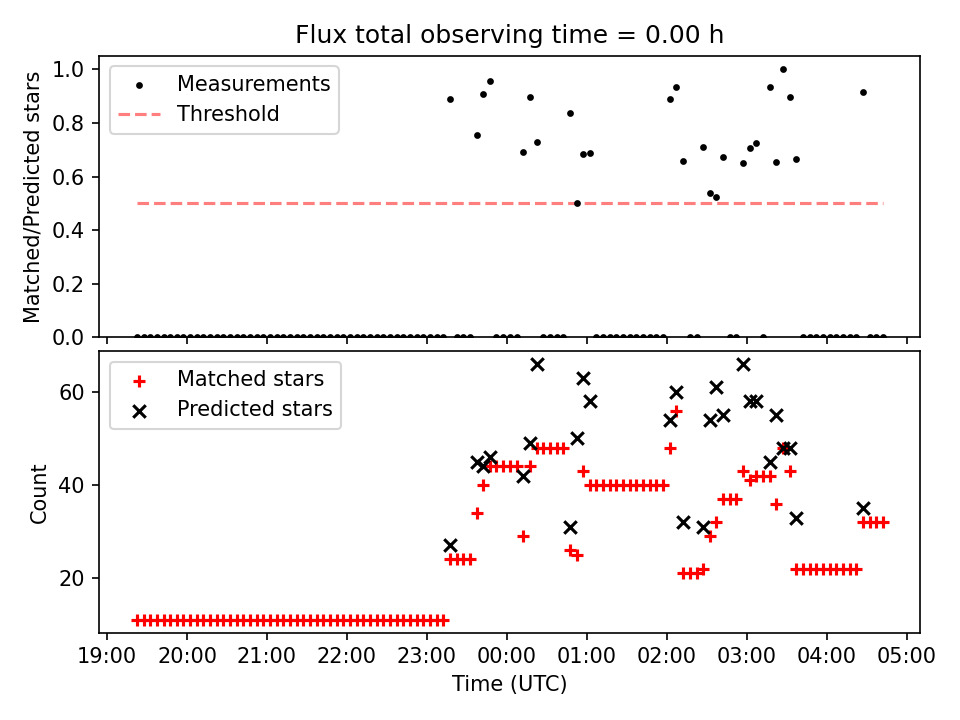 Flux total observing time = 0.00 h

Measurements
Threshold

Matched/Predicted stars

1.0
0.8
0.6
0.4
0.2
0.0

Matched stars
Predicted stars

Count

60
40
20

19:00 20:00 21:00 22:00 23:00 00:00 01:00 02:00 03:00 04:00 05:00

Time (UTC)